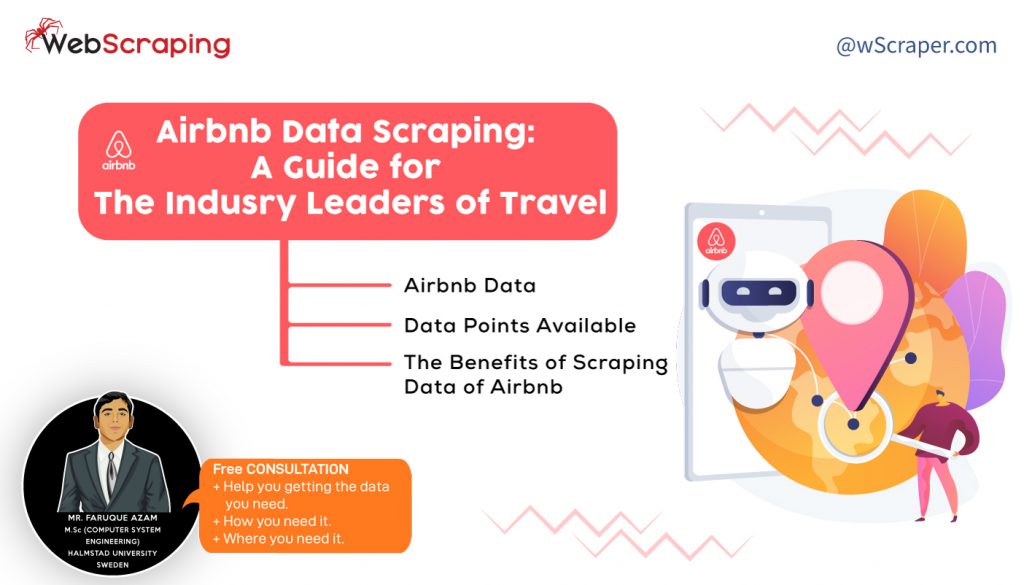 WebScraping

@wScraper.com

airbnb

Airbnb Data Scraping: A Guide for The Indusry Leaders of Travel

Airbnb Data

Data Points Available

The Benefits of Scraping Data of Airbnb

airbnb

MR. FARUQUE AZAM
M.Sc (COMPUTER SYSTEM ENGINEERING)
HALMSTAD UNIVERSITY
SWEDEN

Free CONSULTATION
+ Help you getting the data you need.
+ How you need it.
+ Where you need it.